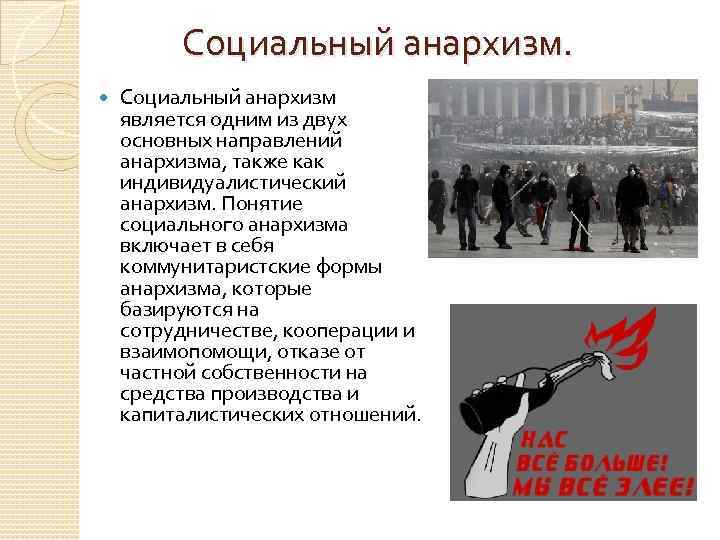 Социальный анархизм.

Социальный анархизм является одним из двух основных направлений анархизма, также как индивидуалистический анархизм. Понятие социального анархизма включает в себя коммунитаристские формы анархизма, которые базируются на сотрудничестве, кооперации и взаимопомощи, отказе от частной собственности на средства производства и капиталистических отношений.

НАС ВСЁ БОЛЬШЕ! МЫ ВСЁ ЗЛЕЕ!